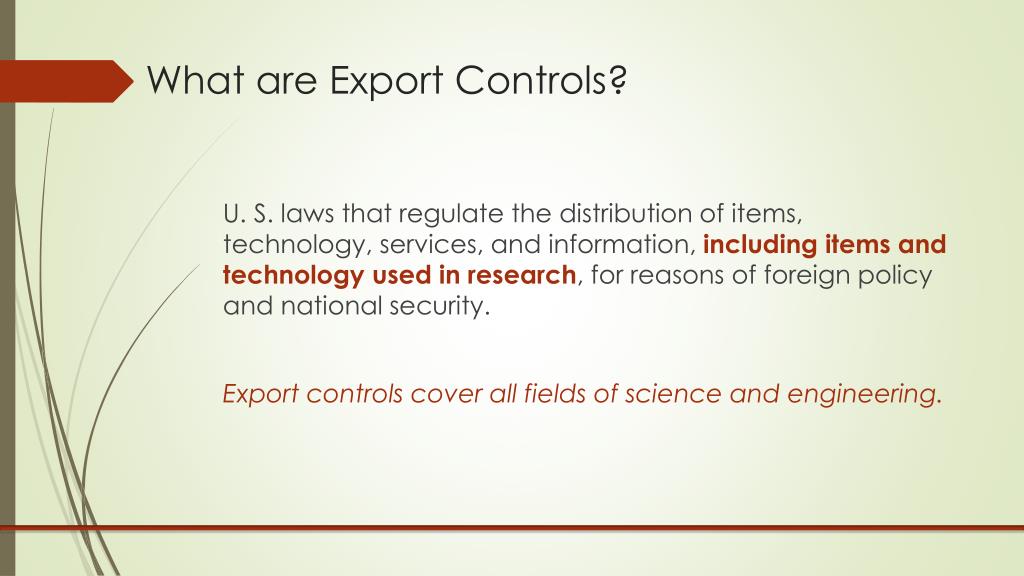 What are Export Controls?

U. S. laws that regulate the distribution of items, technology, services, and information, including items and technology used in research, for reasons of foreign policy and national security.

Export controls cover all fields of science and engineering.